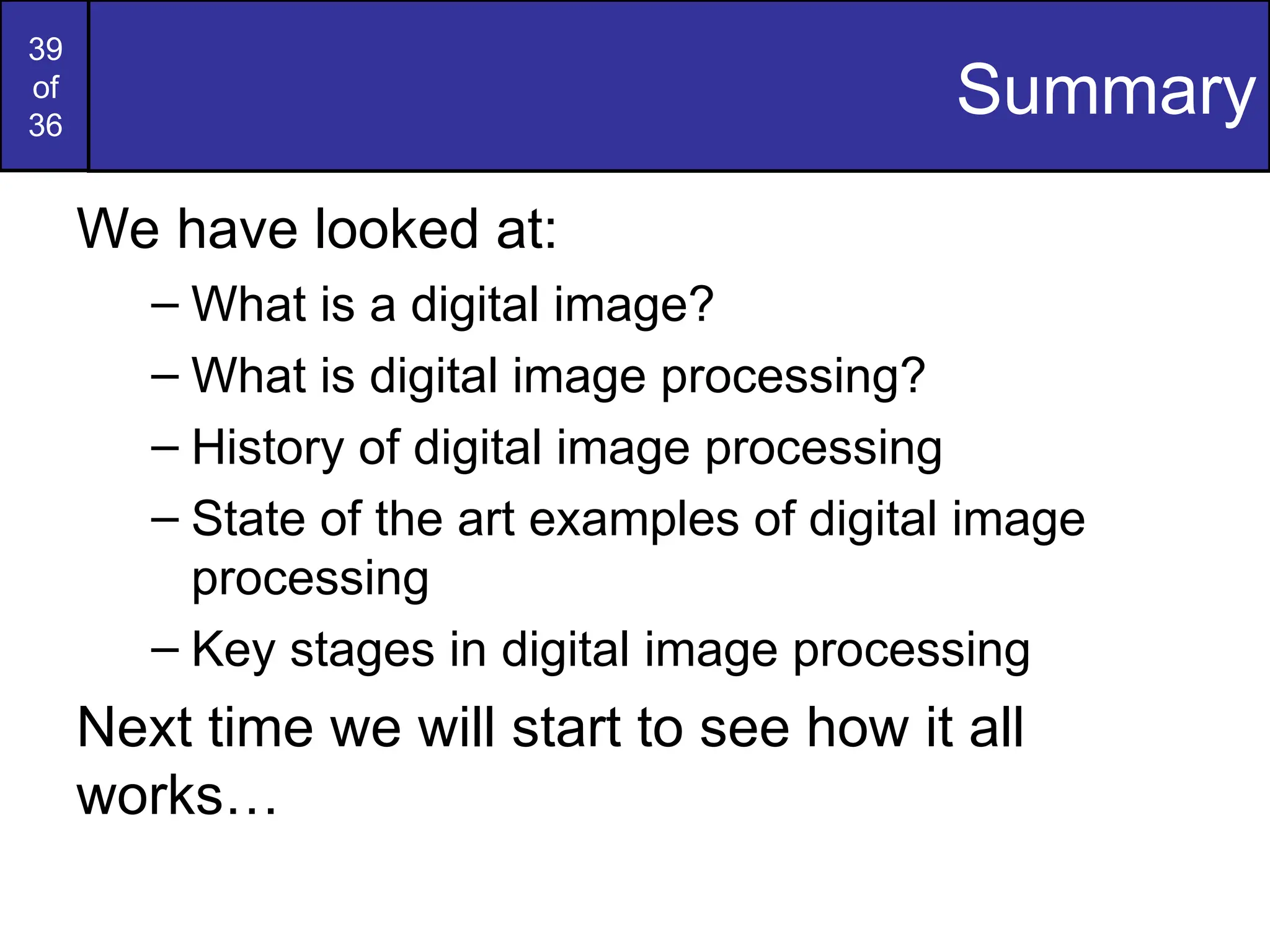 39
of
36

Summary

We have looked at:

– What is a digital image?
– What is digital image processing?
– History of digital image processing
– State of the art examples of digital image processing
– Key stages in digital image processing

Next time we will start to see how it all works…